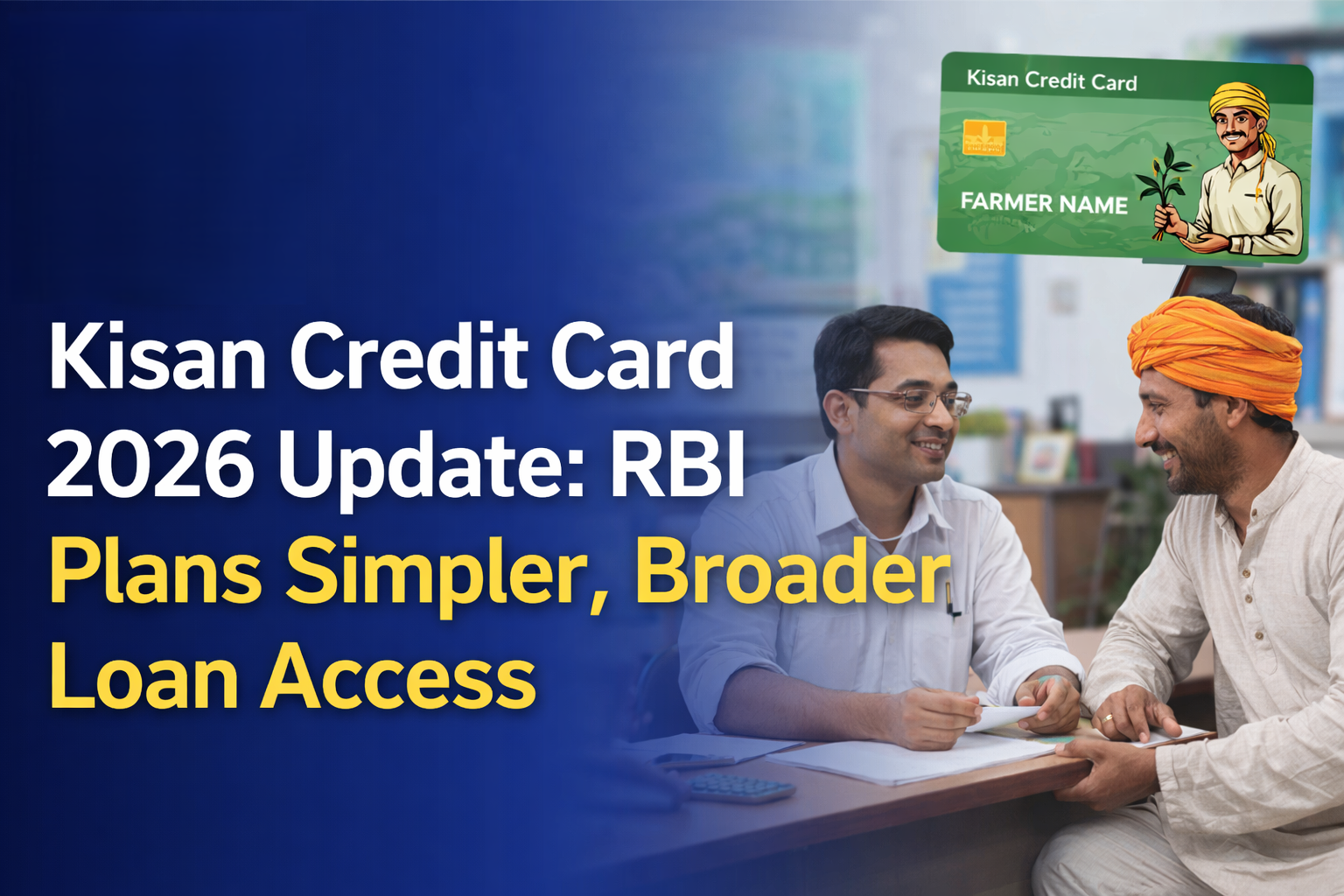 Kisan Credit Card

FARMER NAME

Kisan Credit Card 2026 Update: RBI Plans Simpler, Broader Loan Access